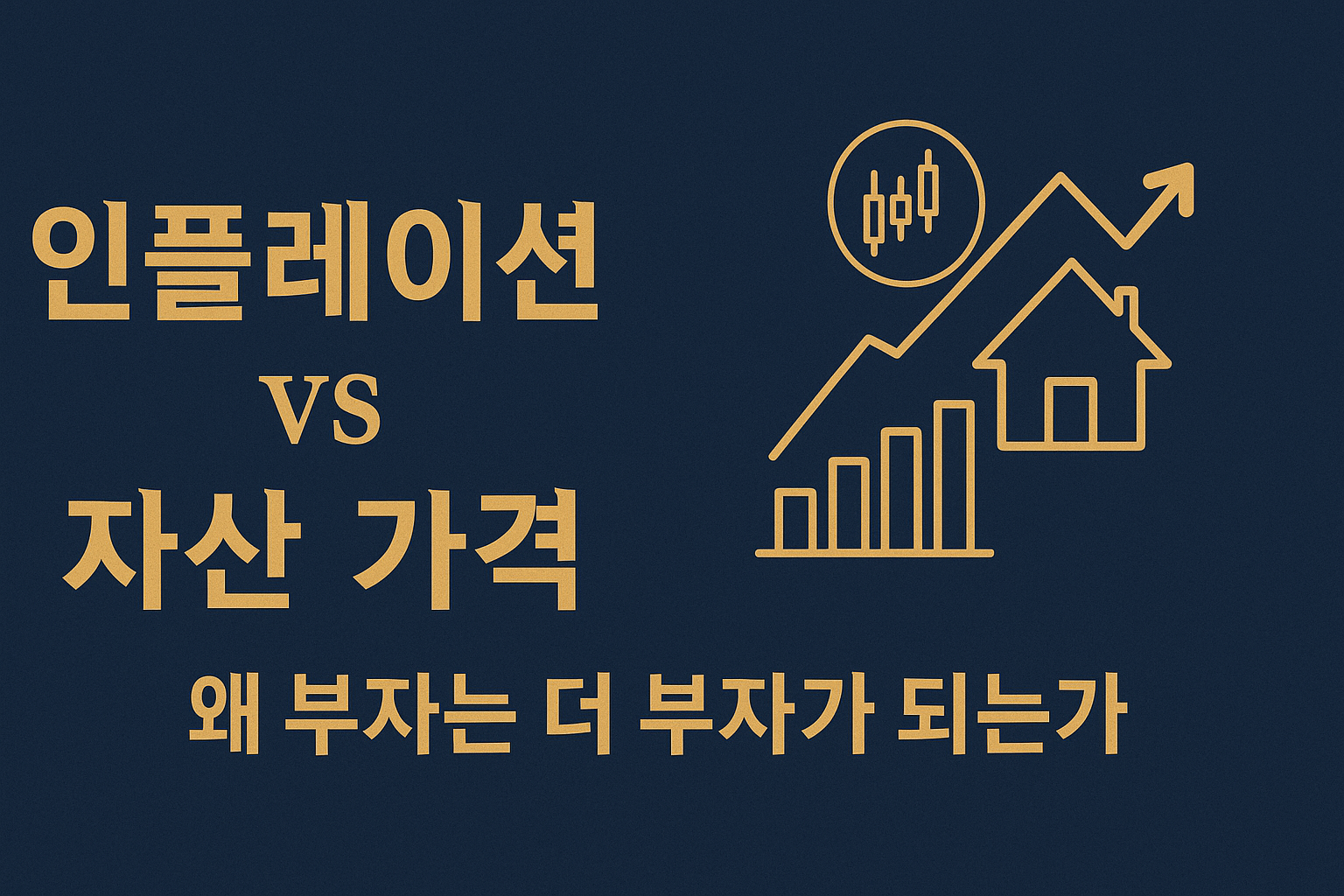 인플레이션
VS
자산 가격

왜 부자는 더 부자가 되는가